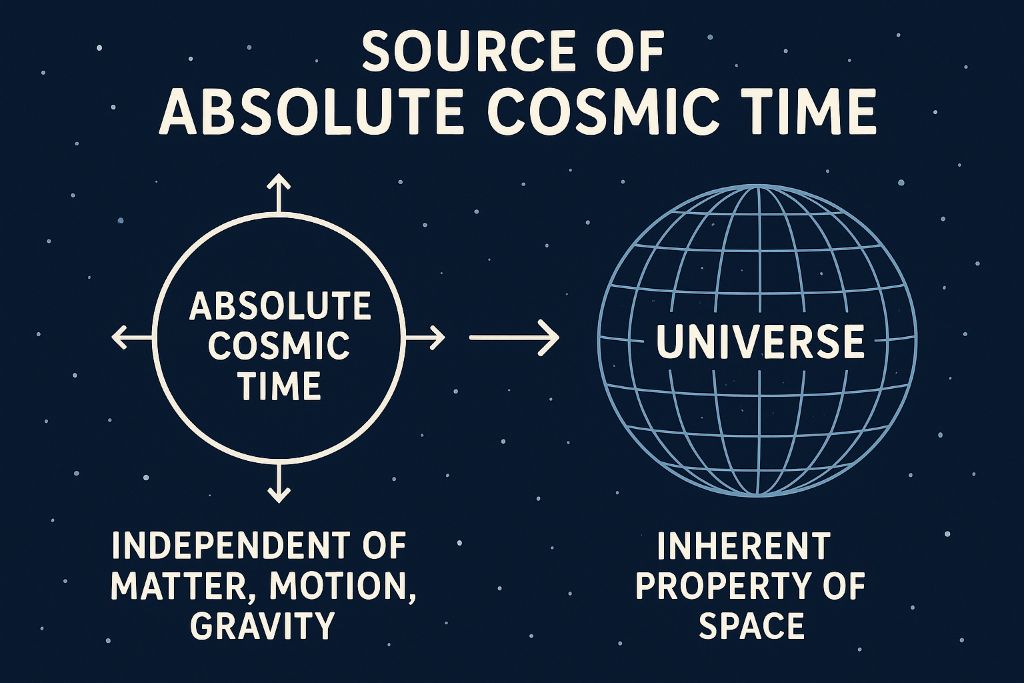 SOURCE OF
ABSOLUTE COSMIC TIME

ABSOLUTE COSMIC TIME

UNIVERSE

INDEPENDENT OF MATTER, MOTION, GRAVITY

INHERENT PROPERTY OF SPACE